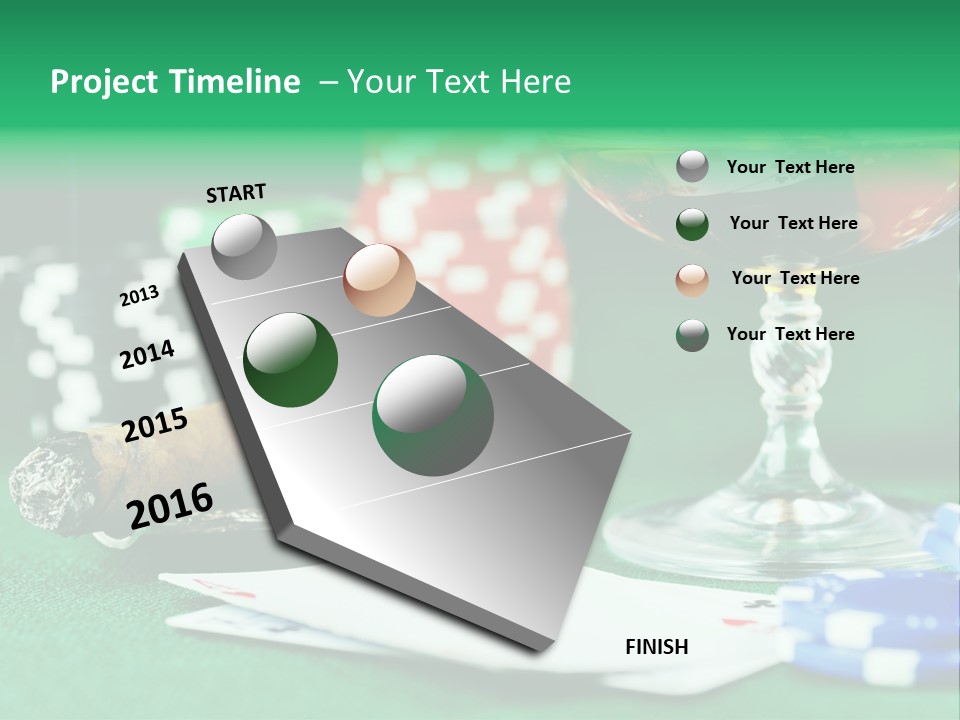 Project Timeline – Your Text Here

START

2013

2014

2015

2016

FINISH

Your Text Here

Your Text Here

Your Text Here

Your Text Here